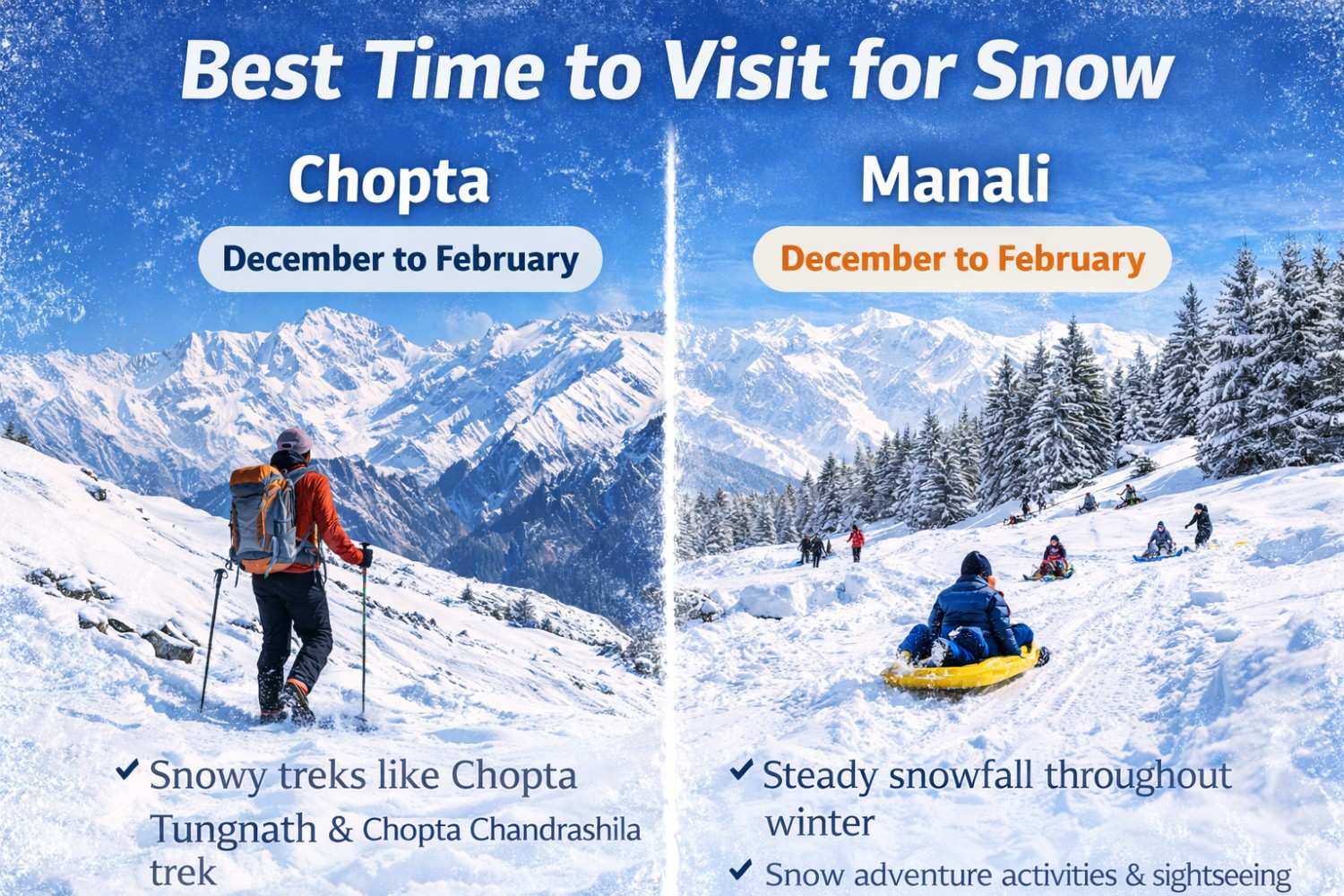 Best Time to Visit for Snow

Chopta

December to February

✓ Snowy treks like Chopta Tungnath & Chopta Chandrashila trek

Manali

December to February

✓ Steady snowfall throughout winter

✓ Snow adventure activities & sightseeing